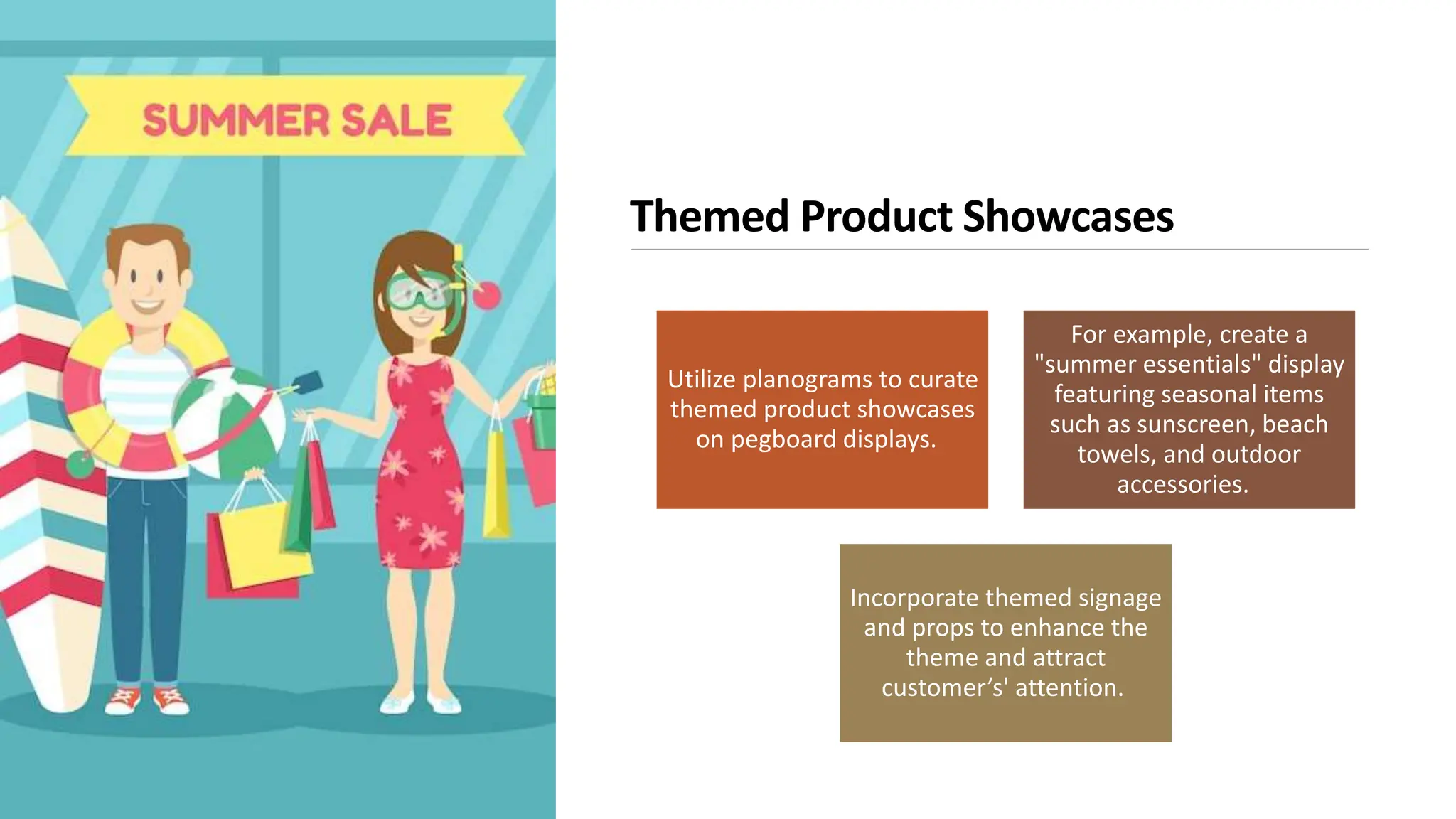 SUMMER SALE

Themed Product Showcases

Utilize planograms to curate themed product showcases on pegboard displays.

For example, create a "summer essentials" display featuring seasonal items such as sunscreen, beach towels, and outdoor accessories.

Incorporate themed signage and props to enhance the theme and attract customer’s' attention.